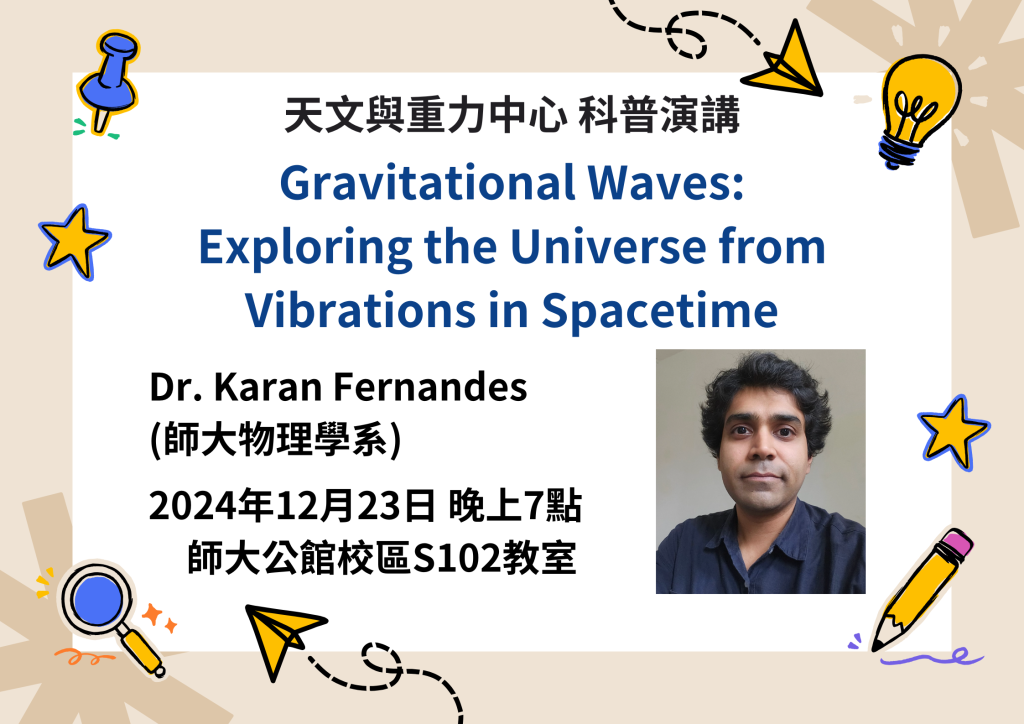 天文與重力中心 科普演講

Gravitational Waves: Exploring the Universe from Vibrations in Spacetime

Dr. Karan Fernandes
(師大物理學系)

2024年12月23日 晚上7點
師大公館校區S102教室